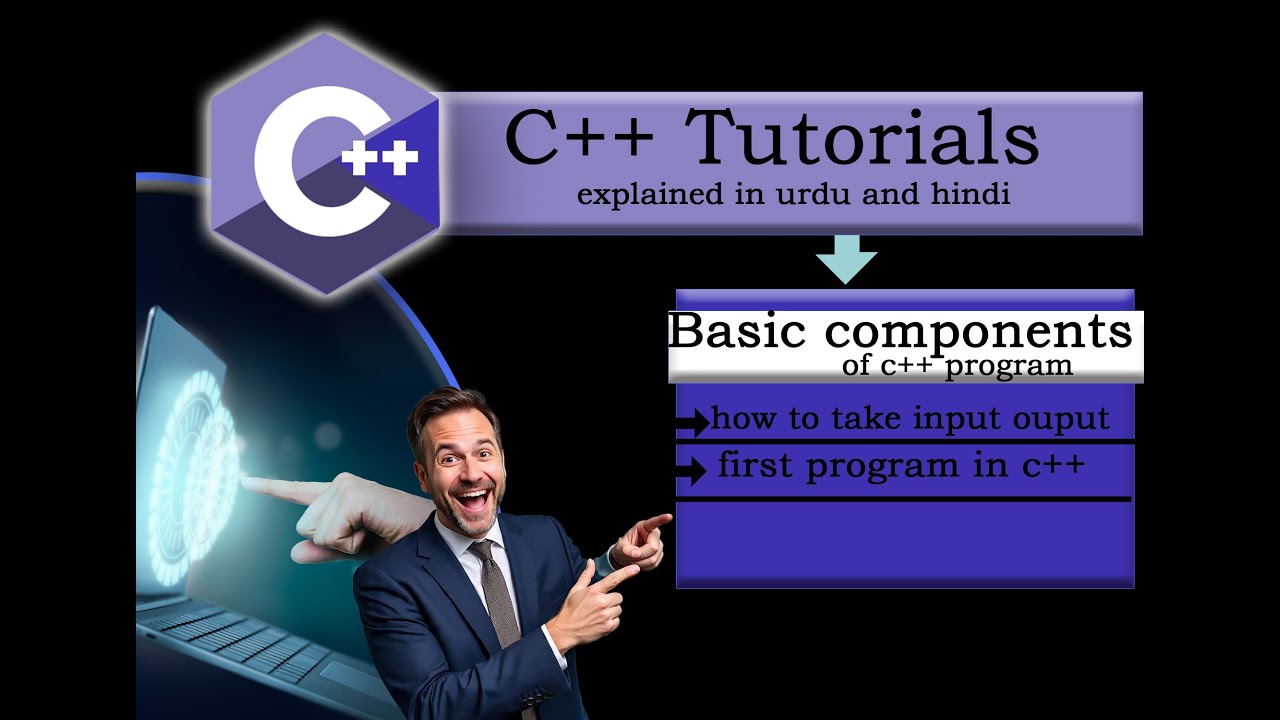 C++

C++ Tutorials
explained in urdu and hindi

Basic components
of c++ program

how to take input ouput
first program in c++